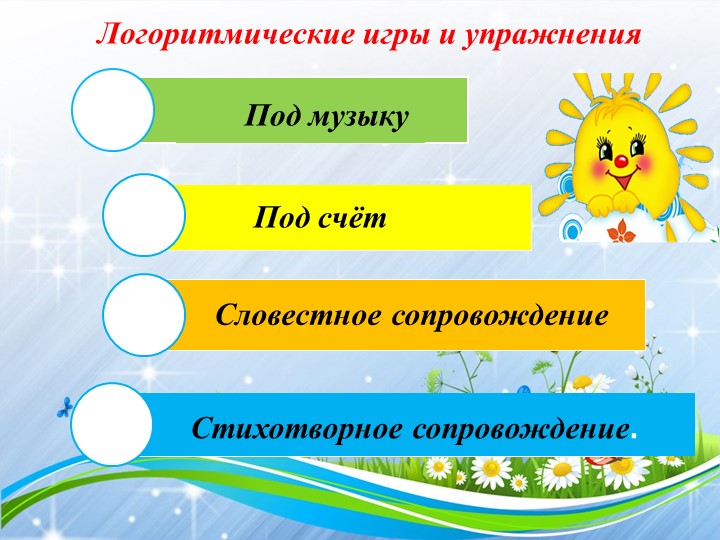 Логоритмические игры и упражнения

Под музыку

Под счёт

Словестное сопровождение

Стихотворное сопровождение.